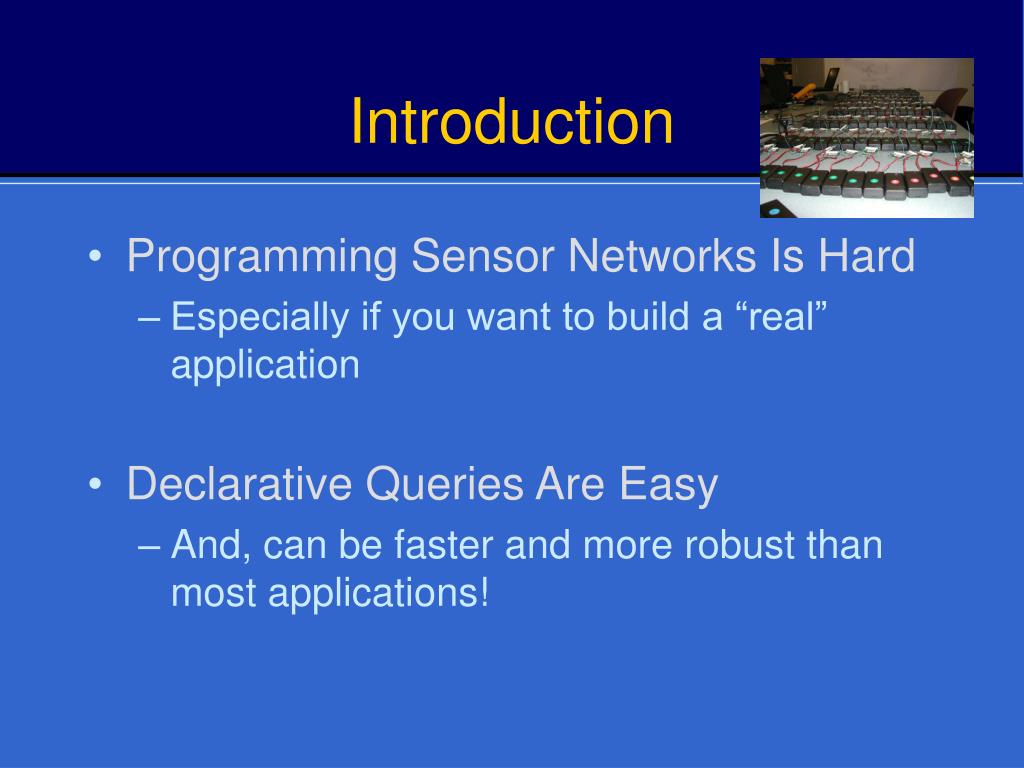 Introduction

• Programming Sensor Networks Is Hard
– Especially if you want to build a “real” application

• Declarative Queries Are Easy
– And, can be faster and more robust than most applications!